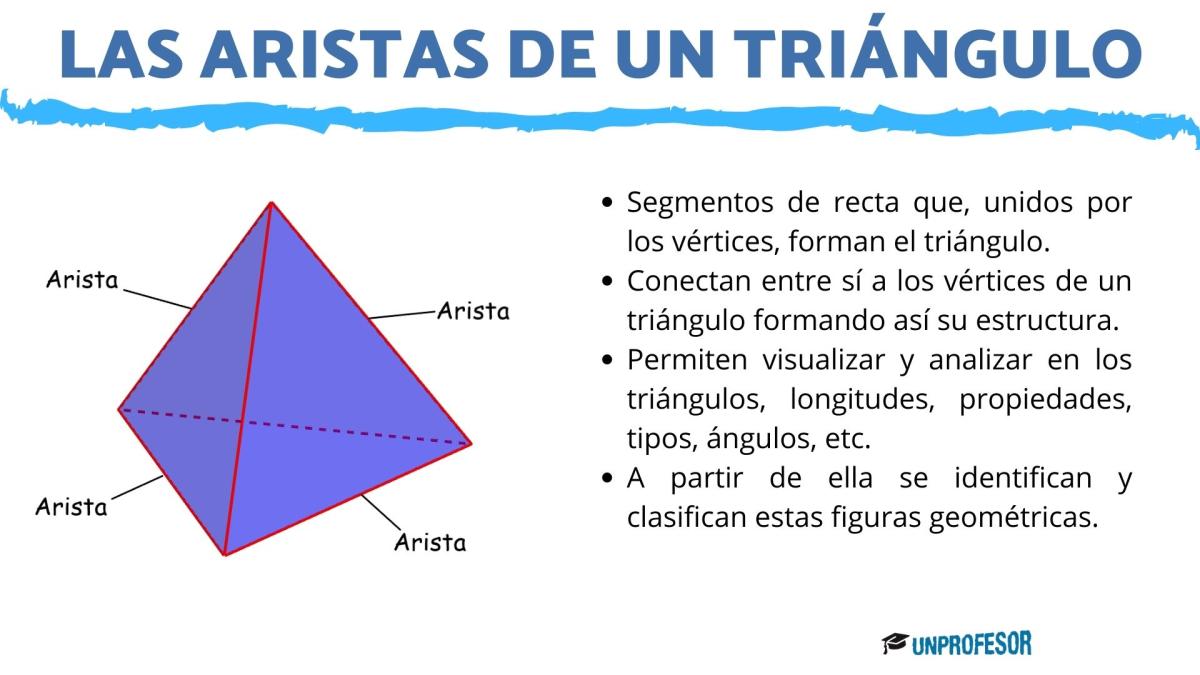 LAS ARISTAS DE UN TRIÁNGULO

Arista

Arista

Arista

Arista

- Segmentos de recta que, unidos por los vértices, forman el triángulo.
- Conectan entre sí a los vértices de un triángulo formando así su estructura.
- Permiten visualizar y analizar en los triángulos, longitudes, propiedades, tipos, ángulos, etc.
- A partir de ella se identifican y clasifican estas figuras geométricas.

UNPROFESOR